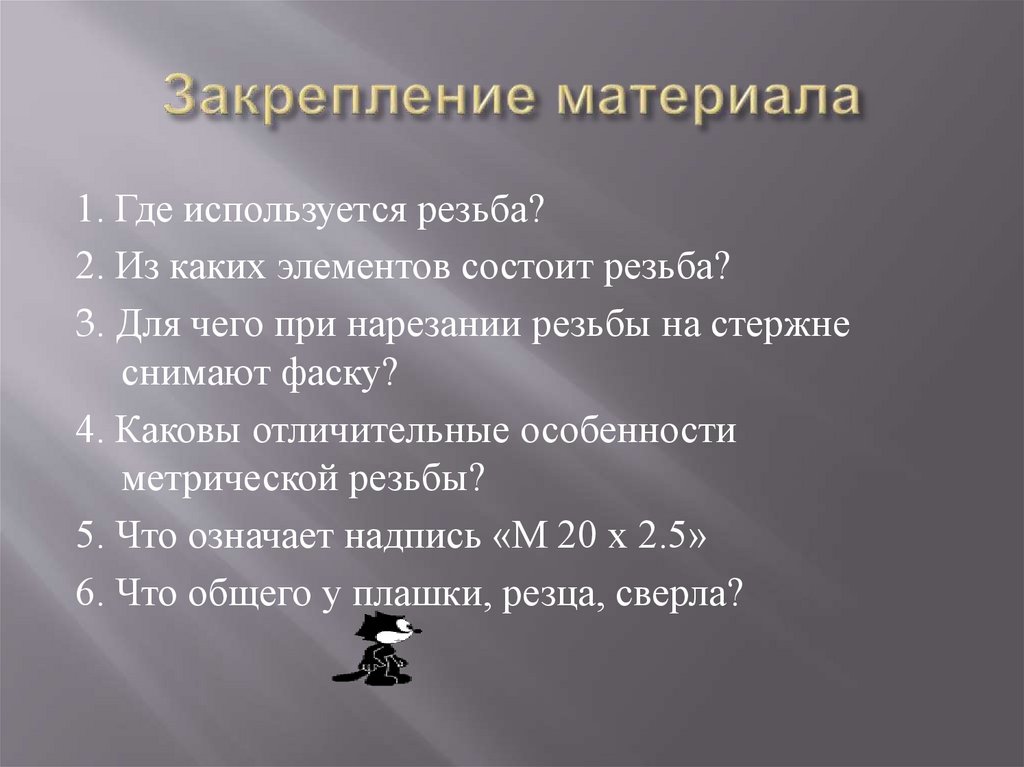 Закрепление материала

1. Где используется резьба?

2. Из каких элементов состоит резьба?

3. Для чего при нарезании резьбы на стержне снимают фаску?

4. Каковы отличительные особенности метрической резьбы?

5. Что означает надпись «М 20 х 2.5»

6. Что общего у плашки, резца, сверла?